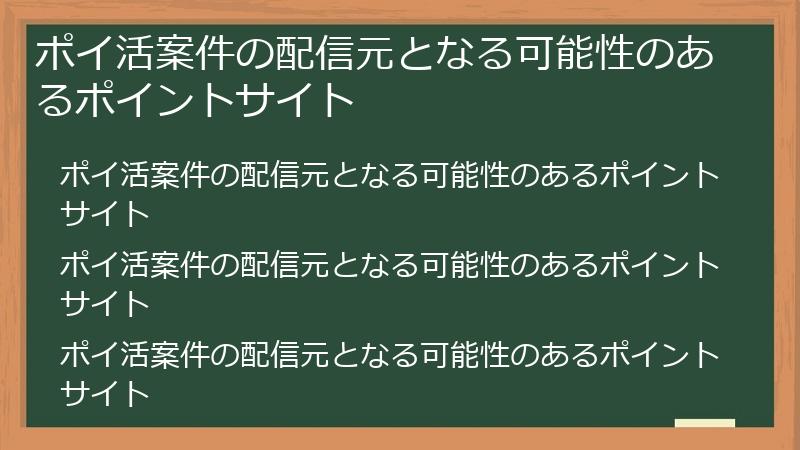 ポイ活案件の配信元となる可能性のあるポイントサイト

ポイ活案件の配信元となる可能性のあるポイントサイト

ポイ活案件の配信元となる可能性のあるポイントサイト

ポイ活案件の配信元となる可能性のあるポイントサイト